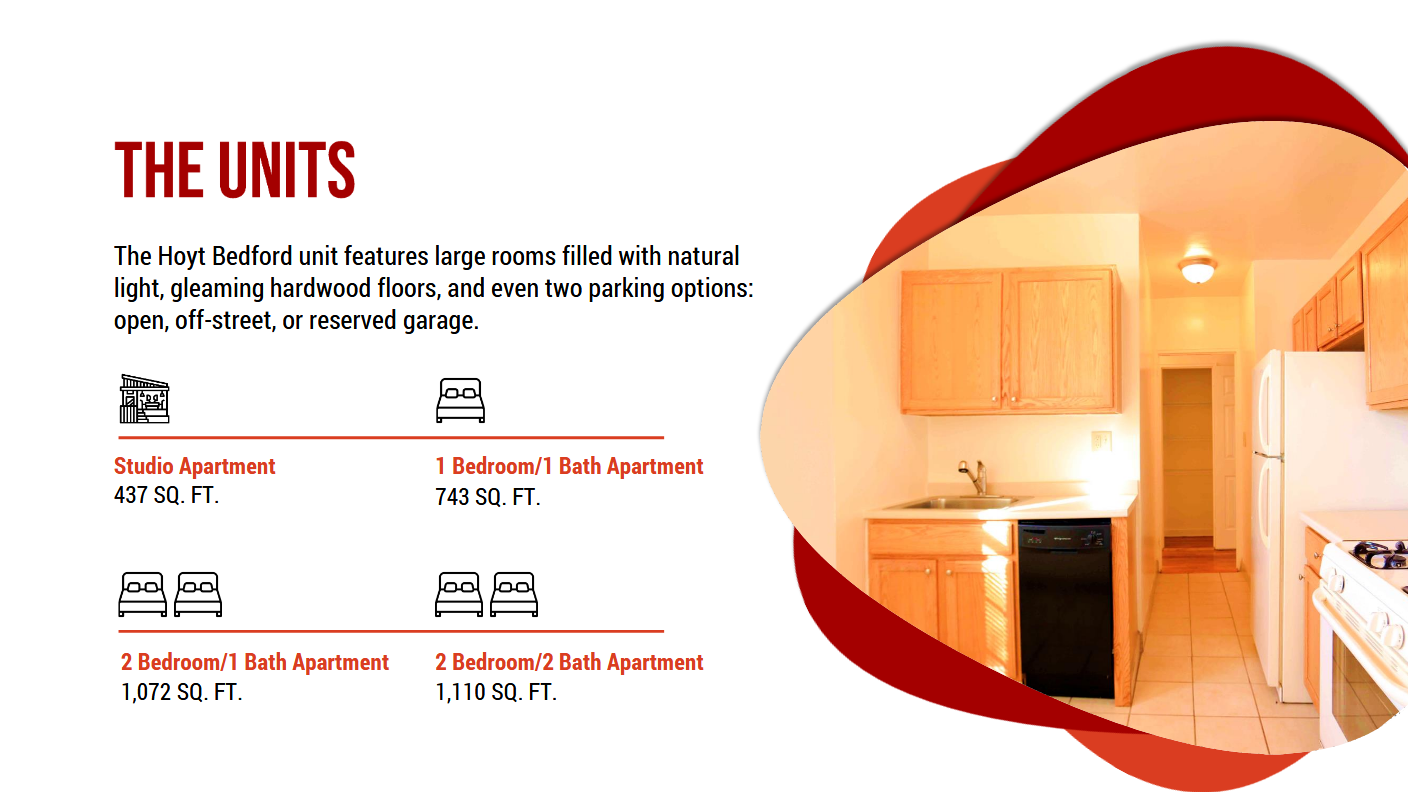 THE UNITS

The Hoyt Bedford unit features large rooms filled with natural light, gleaming hardwood floors, and even two parking options: open, off-street, or reserved garage.

Studio Apartment
437 SQ. FT.

1 Bedroom/1 Bath Apartment
743 SQ. FT.

2 Bedroom/1 Bath Apartment
1,072 SQ. FT.

2 Bedroom/2 Bath Apartment
1,110 SQ. FT.